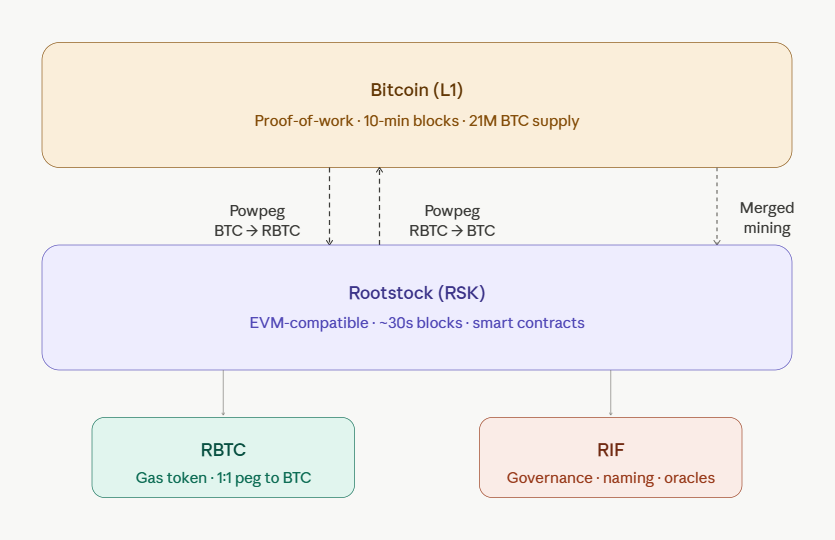 Bitcoin (L1)

Proof-of-work · 10-min blocks · 21M BTC supply

Powpeg
BTC → RBTC

Powpeg
RBTC → BTC

Merged
mining

Rootstock (RSK)

EVM-compatible · ~30s blocks · smart contracts

RBTC

Gas token · 1:1 peg to BTC

RIF

Governance · naming · oracles